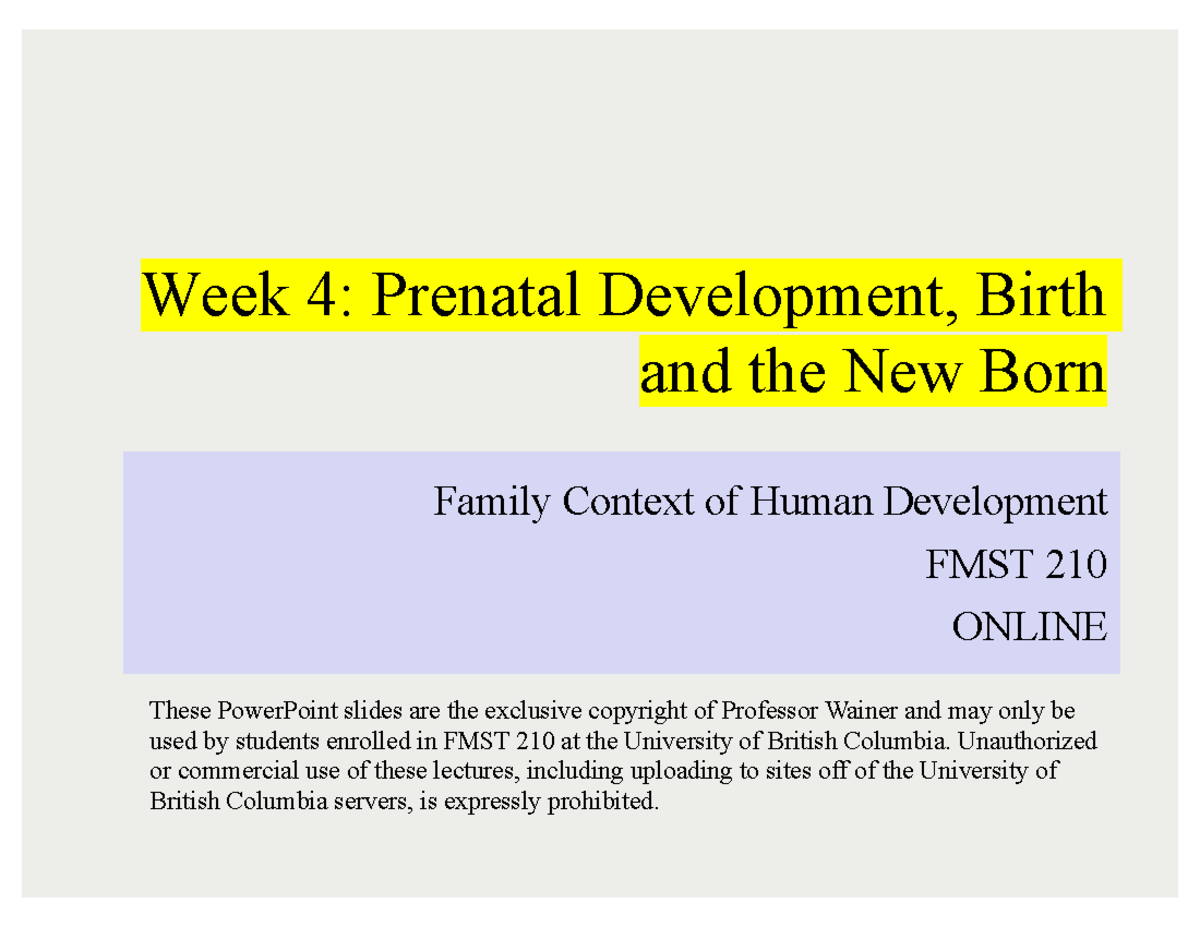 Week 4: Prenatal Development, Birth and the New Born

Family Context of Human Development

FMST 210

ONLINE

These PowerPoint slides are the exclusive copyright of Professor Wainer and may only be used by students enrolled in FMST 210 at the University of British Columbia. Unauthorized or commercial use of these lectures, including uploading to sites off of the University of British Columbia servers, is expressly prohibited.